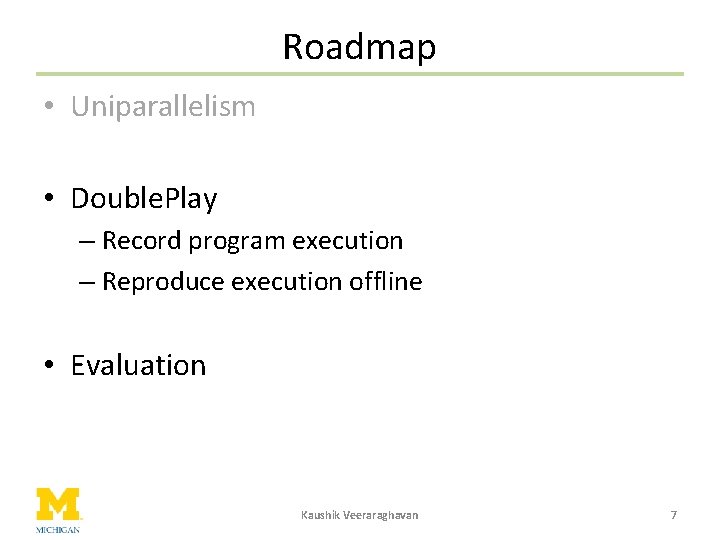 Roadmap

• Uniparallelism

• DoublePlay
– Record program execution
– Reproduce execution offline

• Evaluation

M
MICHIGAN

Kaushik Veeraraghavan

7